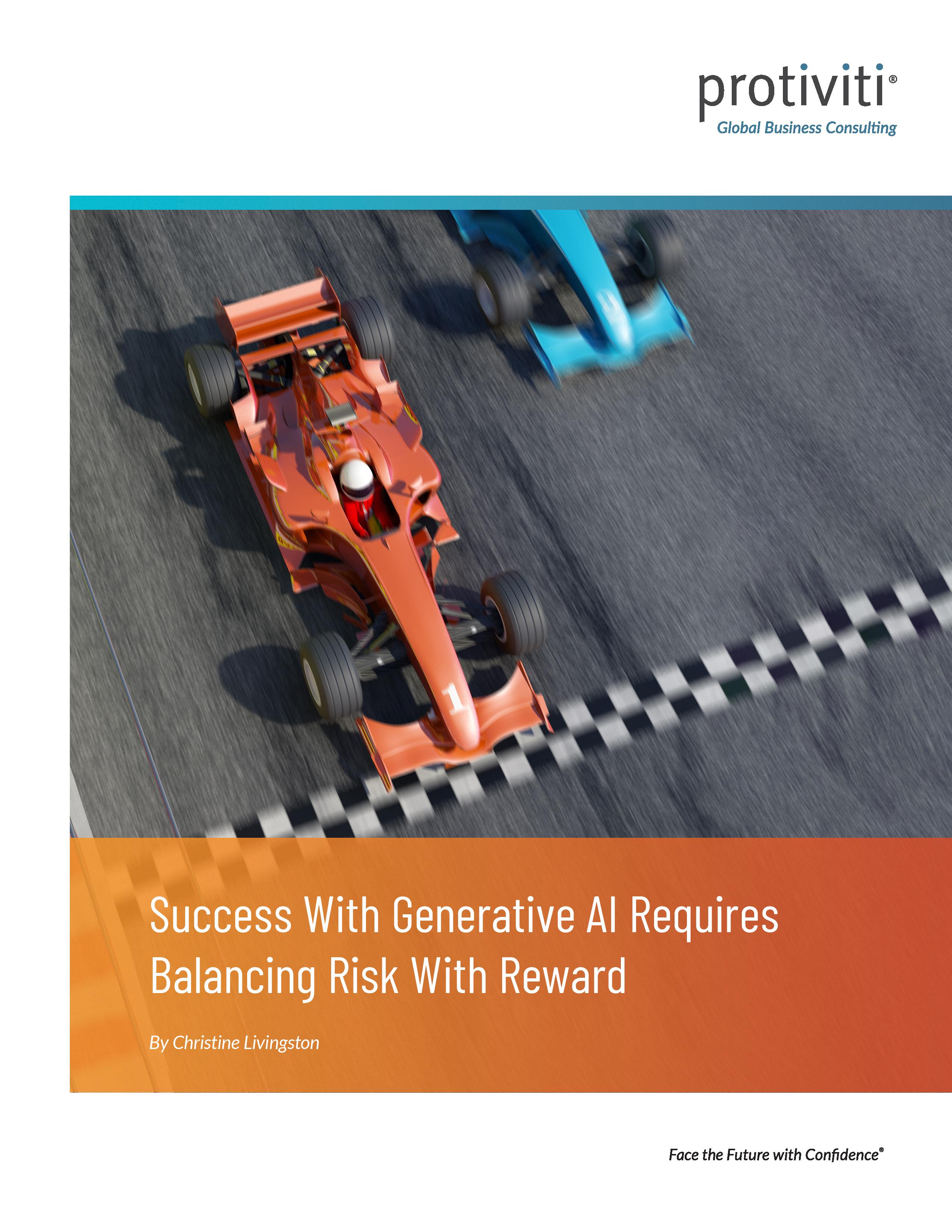 protiviti®
Global Business Consulting

1

Success With Generative AI Requires Balancing Risk With Reward

By Christine Livingston

Face the Future with Confidence®